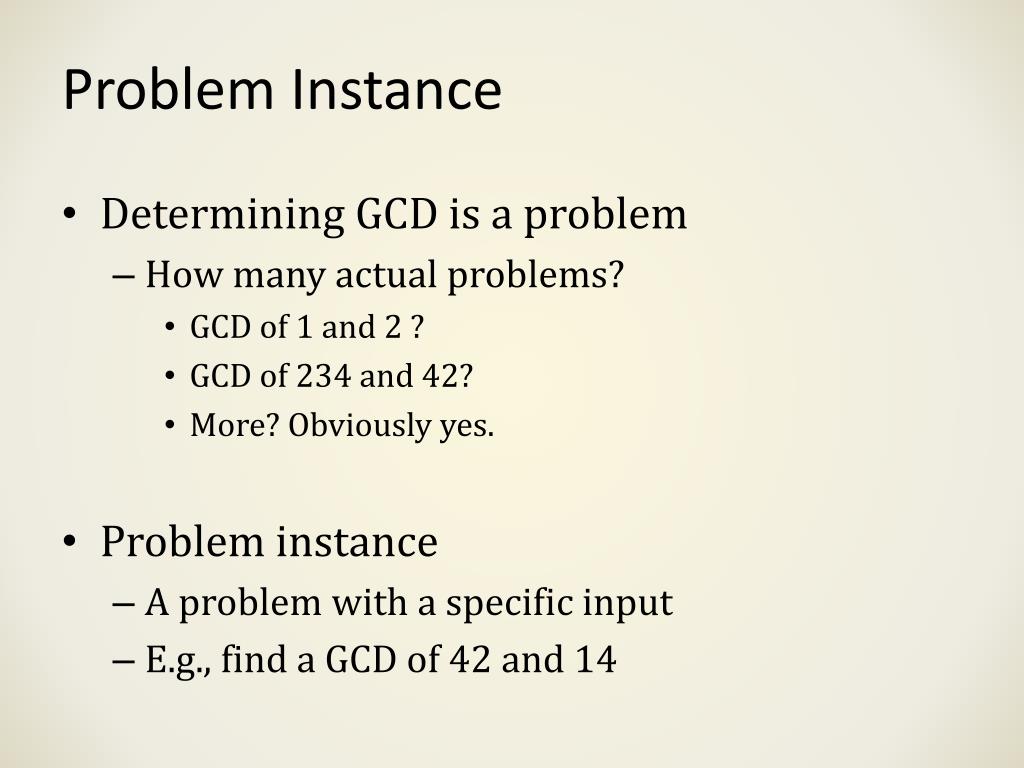 Problem Instance

• Determining GCD is a problem
– How many actual problems?
• GCD of 1 and 2 ?
• GCD of 234 and 42?
• More? Obviously yes.

• Problem instance
– A problem with a specific input
– E.g., find a GCD of 42 and 14